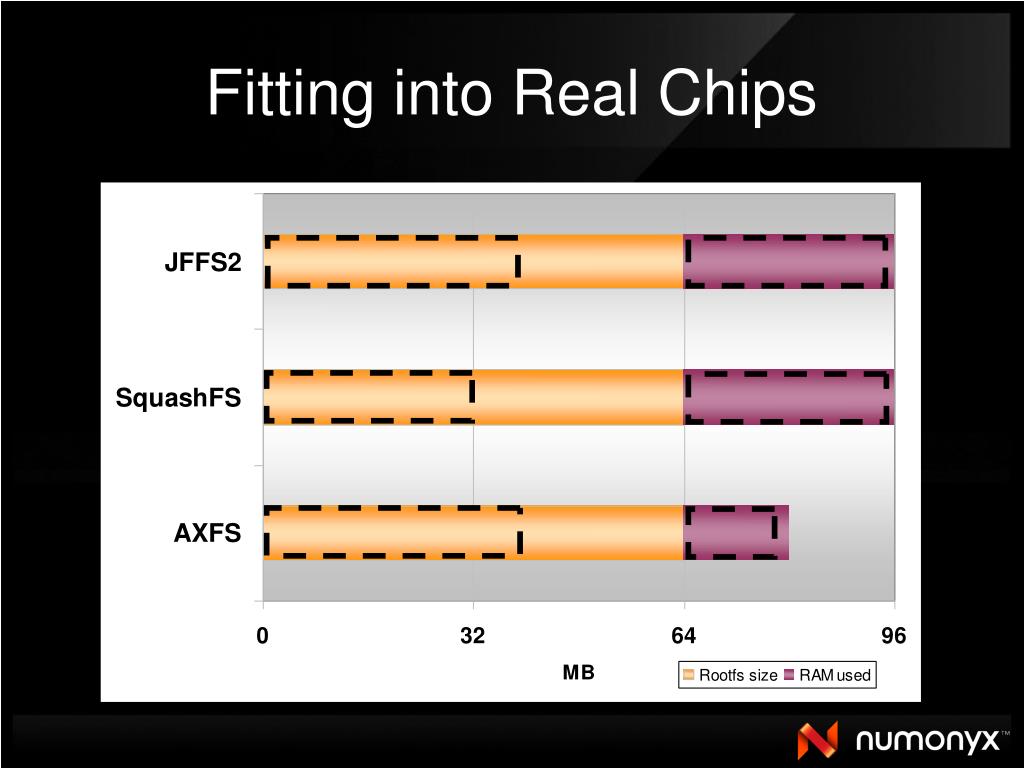 Fitting into Real Chips

JFFS2

SquashFS

AXFS

0 32 64 96

MB

Rootfs size RAM used

numonyx™